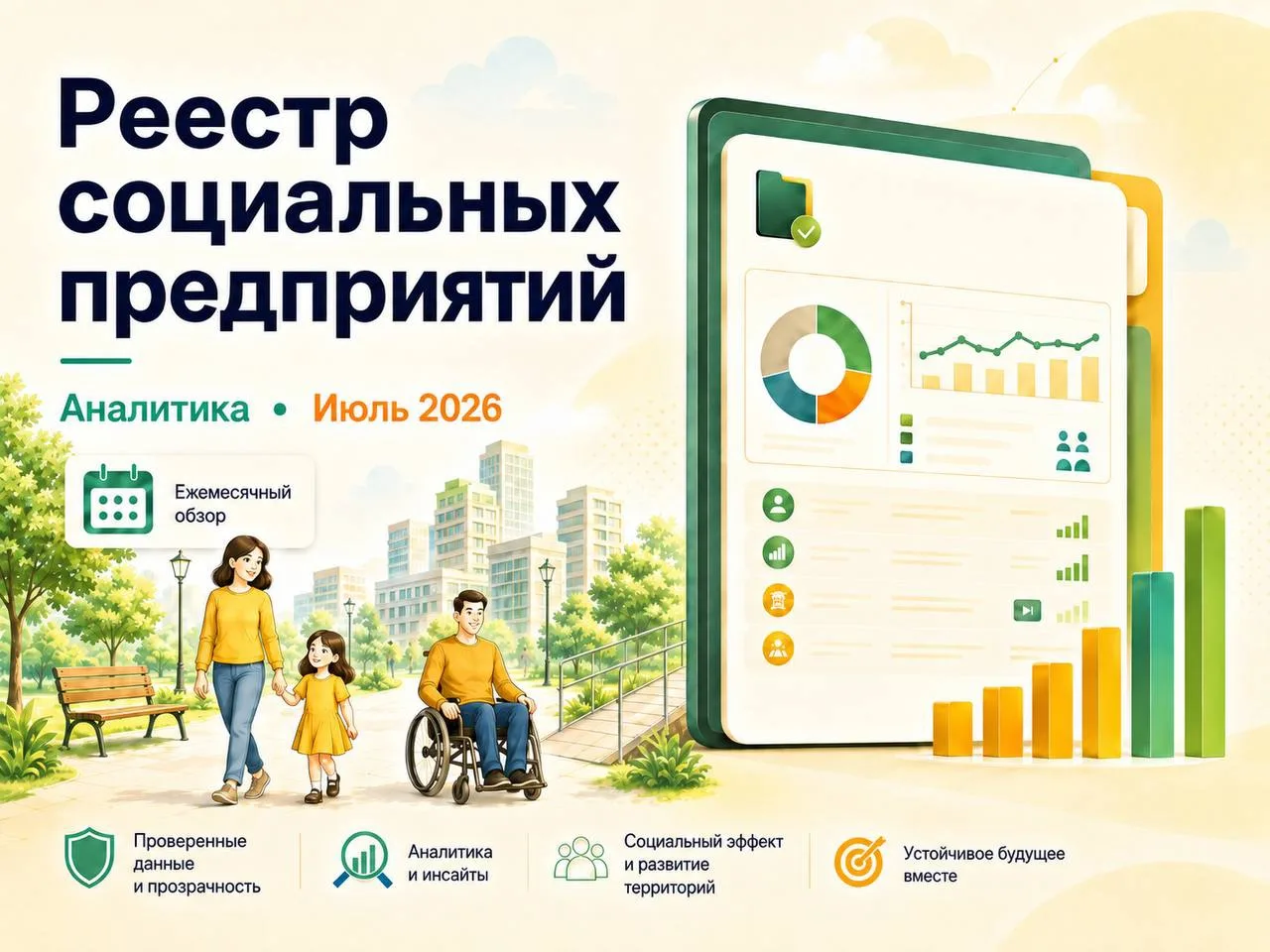 Реестр социальных предприятий

Аналитика • Июль 2026

Ежемесячный обзор

Проверенные данные и прозрачность

Аналитика и инсайты

Социальный эффект и развитие территорий

Устойчивое будущее вместе